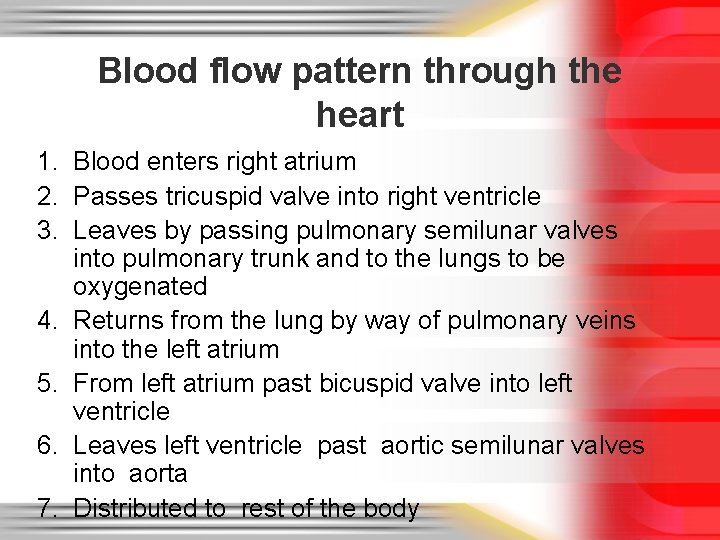 Blood flow pattern through the heart

1. Blood enters right atrium
2. Passes tricuspid valve into right ventricle
3. Leaves by passing pulmonary semilunar valves into pulmonary trunk and to the lungs to be oxygenated
4. Returns from the lung by way of pulmonary veins into the left atrium
5. From left atrium past bicuspid valve into left ventricle
6. Leaves left ventricle past aortic semilunar valves into aorta
7. Distributed to rest of the body